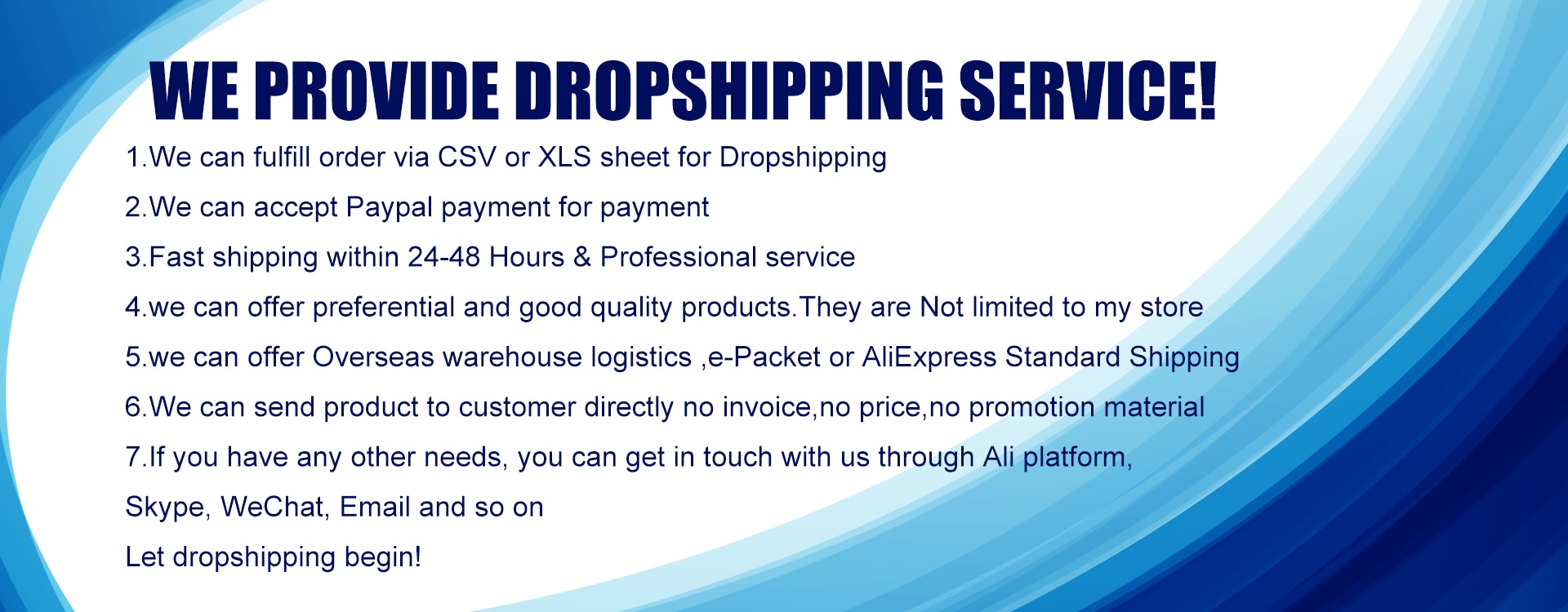 WE PROVIDE DROPSHIPPING SERVICE!

1.We can fulfill order via CSV or XLS sheet for Dropshipping

2.We can accept Paypal payment for payment

3.Fast shipping within 24-48 Hours & Professional service

4.we can offer preferential and good quality products.They are Not limited to my store

5.we can offer Overseas warehouse logistics ,e-Packet or AliExpress Standard Shipping

6.We can send product to customer directly no invoice,no price,no promotion material

7.If you have any other needs, you can get in touch with us through Ali platform, Skype, WeChat, Email and so on

Let dropshipping begin!